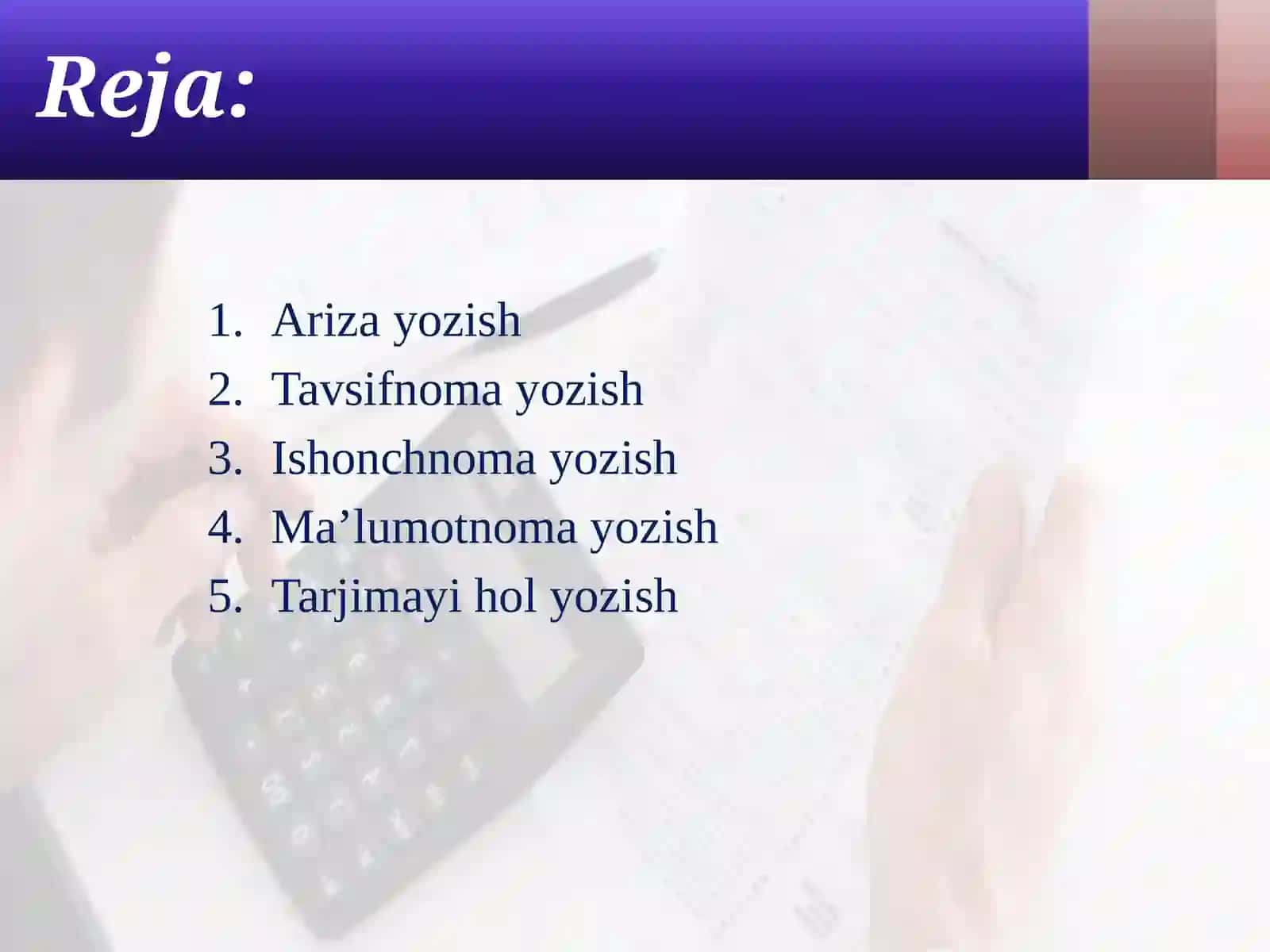 Reja:

1. Ariza yozish
2. Tavsifnoma yozish
3. Ishonchnoma yozish
4. Ma'lumotnoma yozish
5. Tarjimayi hol yozish